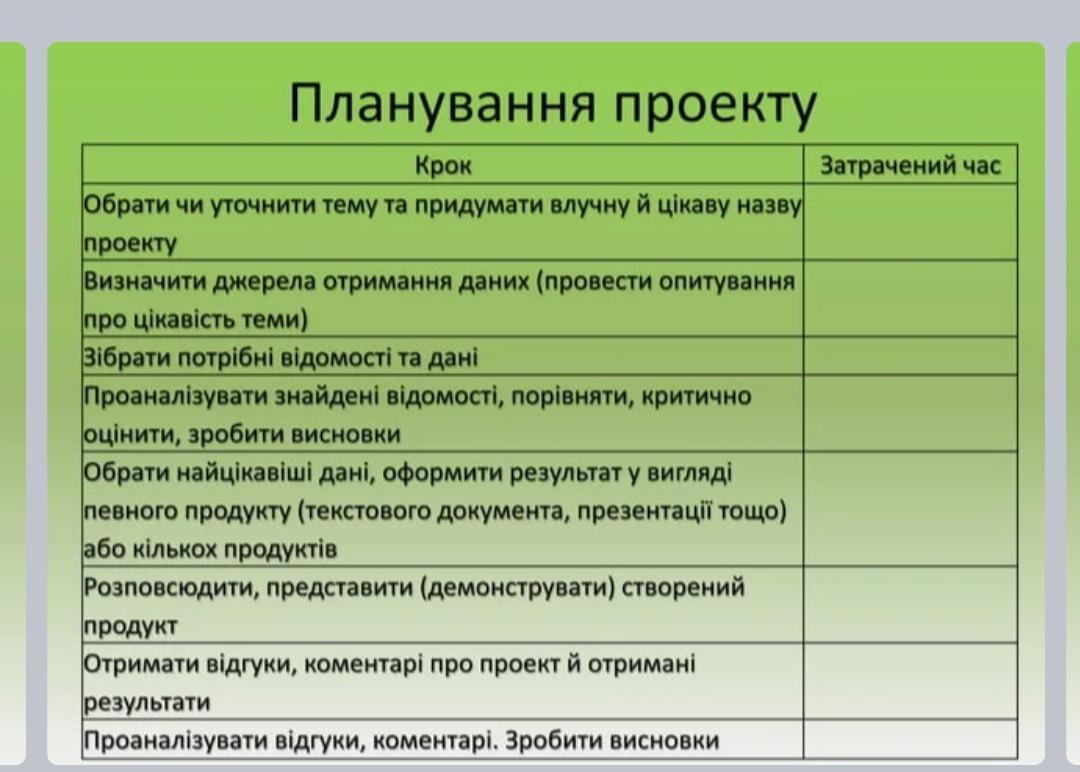 Планування проекту

| Крок | Затрачений час |
|---|---|
| Обрати чи уточнити тему та придумати влучну й цікаву назву проекту | |
| Визначити джерела отримання даних (провести опитування про цікавість теми) | |
| Зібрати потрібні відомості та дані | |
| Проаналізувати знайдені відомості, порівняти, критично оцінити, зробити висновки | |
| Обрати найцікавіші дані, оформити результат у вигляді певного продукту (текстового документа, презентації тощо) або кількох продуктів | |
| Розповсюдити, представити (демонструвати) створений продукт | |
| Отримати відгуки, коментарі про проект й отримані результати | |
| Проаналізувати відгуки, коментарі. Зробити висновки | |